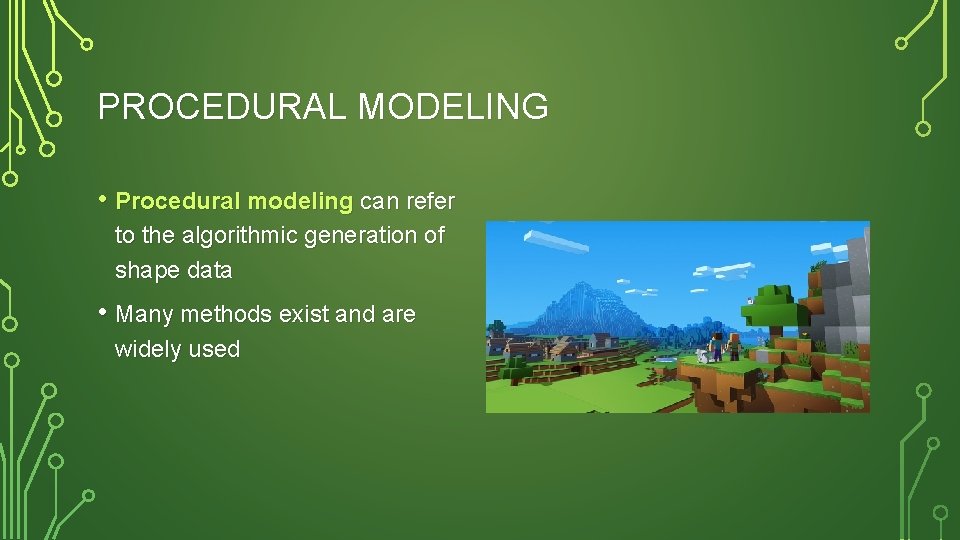 PROCEDURAL MODELING

• Procedural modeling can refer to the algorithmic generation of shape data

• Many methods exist and are widely used